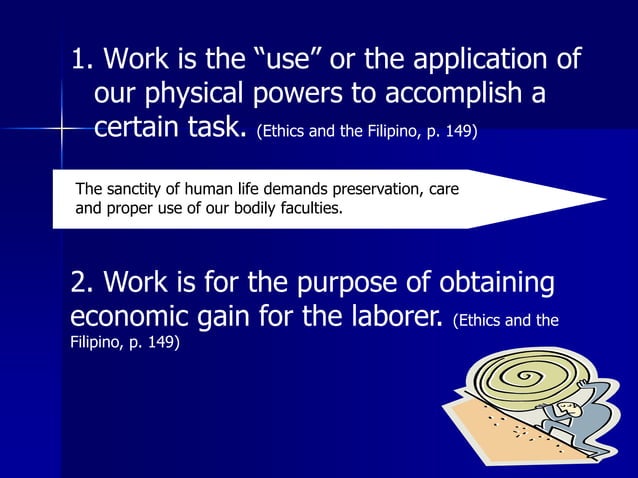 1. Work is the “use” or the application of our physical powers to accomplish a certain task. (Ethics and the Filipino, p. 149)

The sanctity of human life demands preservation, care and proper use of our bodily faculties.

2. Work is for the purpose of obtaining economic gain for the laborer. (Ethics and the Filipino, p. 149)